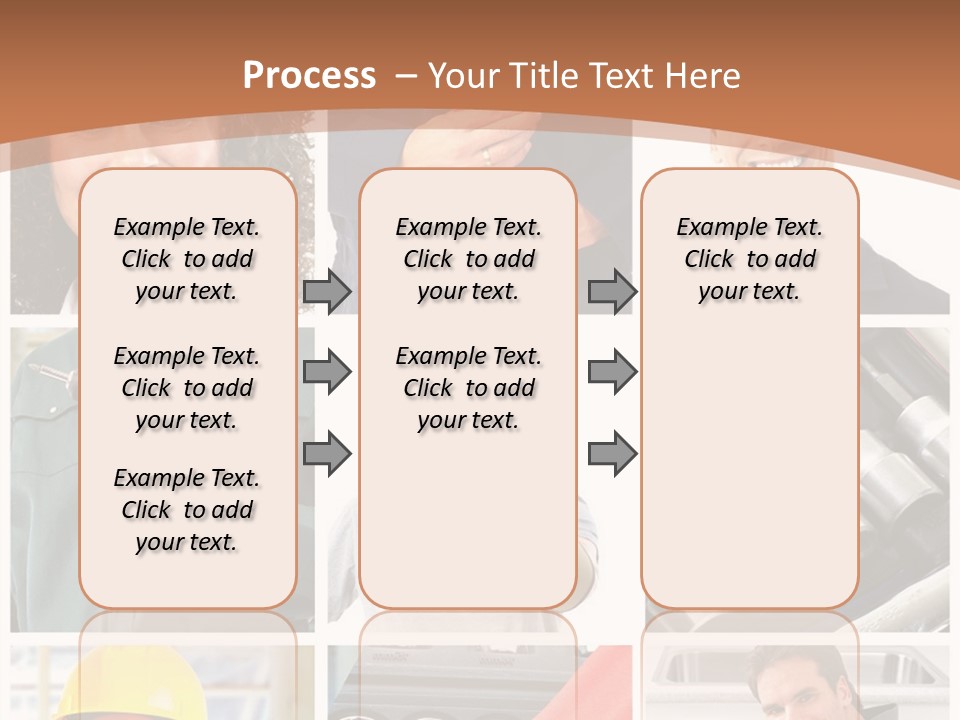 Process – Your Title Text Here

Example Text. Click to add your text.

Example Text. Click to add your text.

Example Text. Click to add your text.

Example Text. Click to add your text.

Example Text. Click to add your text.

Example Text. Click to add your text.